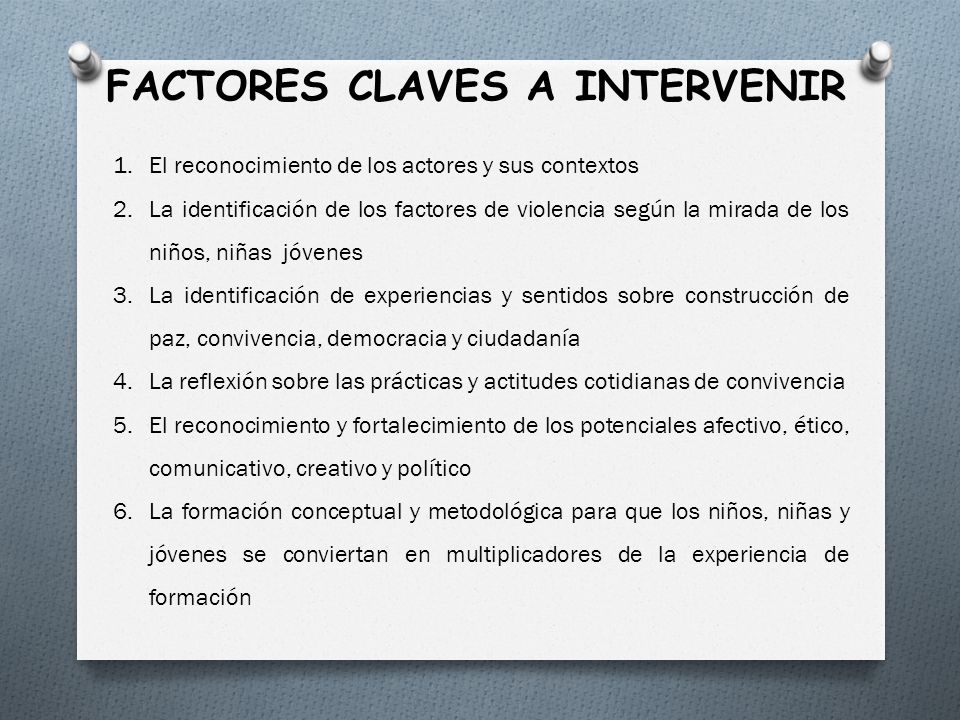 FACTORES CLAVES A INTERVENIR

1. El reconocimiento de los actores y sus contextos
2. La identificación de los factores de violencia según la mirada de los niños, niñas jóvenes
3. La identificación de experiencias y sentidos sobre construcción de paz, convivencia, democracia y ciudadanía
4. La reflexión sobre las prácticas y actitudes cotidianas de convivencia
5. El reconocimiento y fortalecimiento de los potenciales afectivo, ético, comunicativo, creativo y político
6. La formación conceptual y metodológica para que los niños, niñas y jóvenes se conviertan en multiplicadores de la experiencia de formación